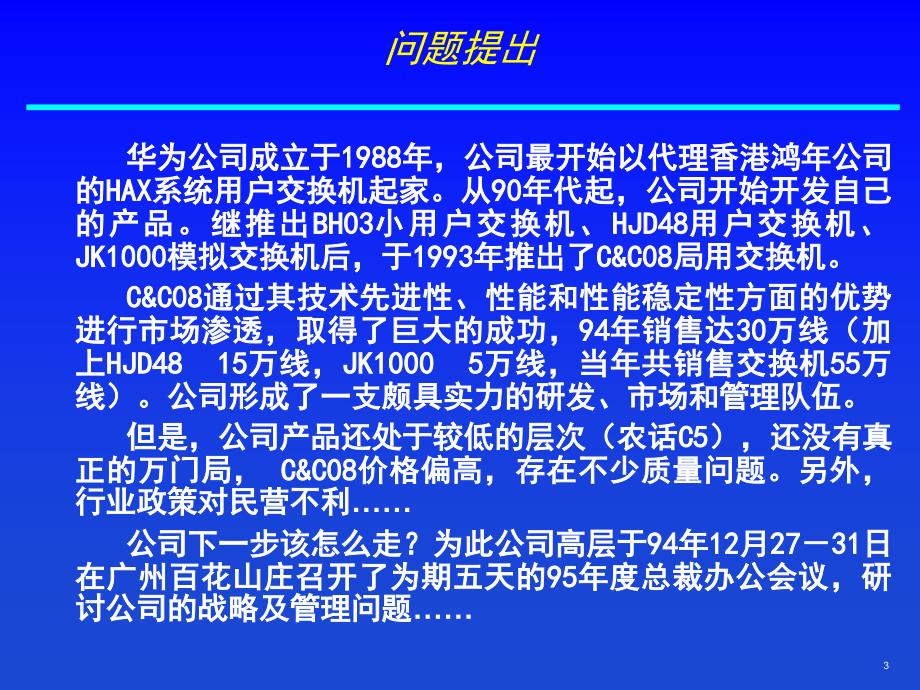 问题提出

华为公司成立于1988年，公司最开始以代理香港鸿年公司的HAX系统用户交换机起家。从90年代起，公司开始开发自己的产品。继推出BH03小用户交换机、HJD48用户交换机、JK1000模拟交换机后，于1993年推出了C&C08局用交换机。

C&C08通过其技术先进性、性能和性能稳定性方面的优势进行市场渗透，取得了巨大的成功，94年销售达30万线（加上HJD48 15万线，JK1000 5万线，当年共销售交换机55万线）。公司形成了一支颇具实力的研发、市场和管理队伍。

但是，公司产品还处于较低的层次（农话C5），还没有真正的万门局， C&C08价格偏高，存在不少质量问题。另外，行业政策对民营不利......

公司下一步该怎么走？为此公司高层于94年12月27－31日在广州百花山庄召开了为期五天的95年度总裁办公会议，研讨公司的战略及管理问题......

3